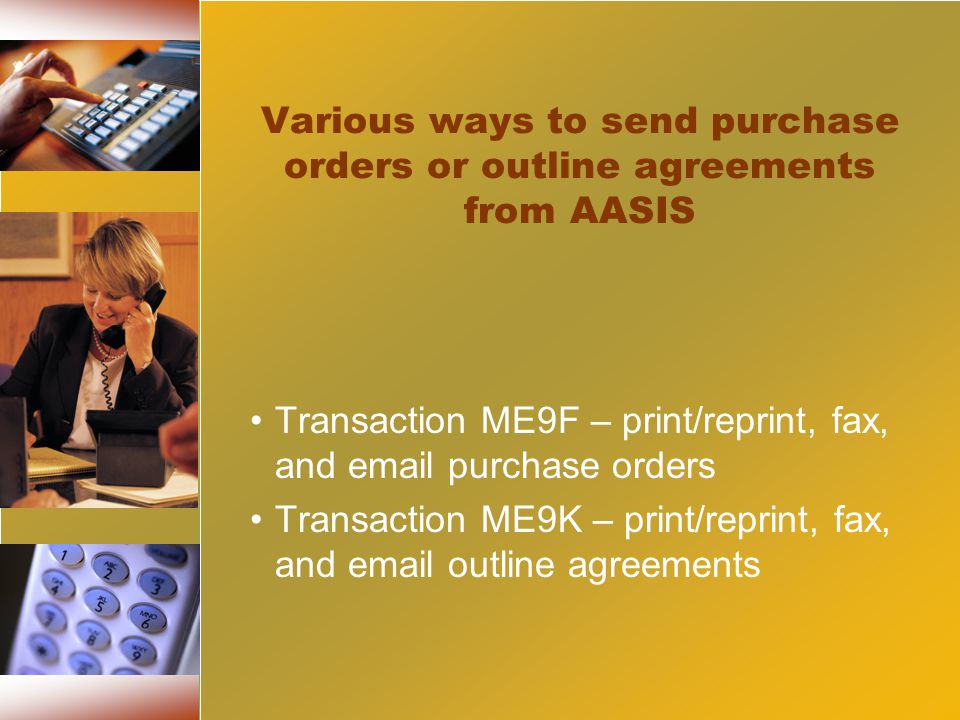 Various ways to send purchase orders or outline agreements from AASIS

• Transaction ME9F – print/reprint, fax, and email purchase orders
• Transaction ME9K – print/reprint, fax, and email outline agreements